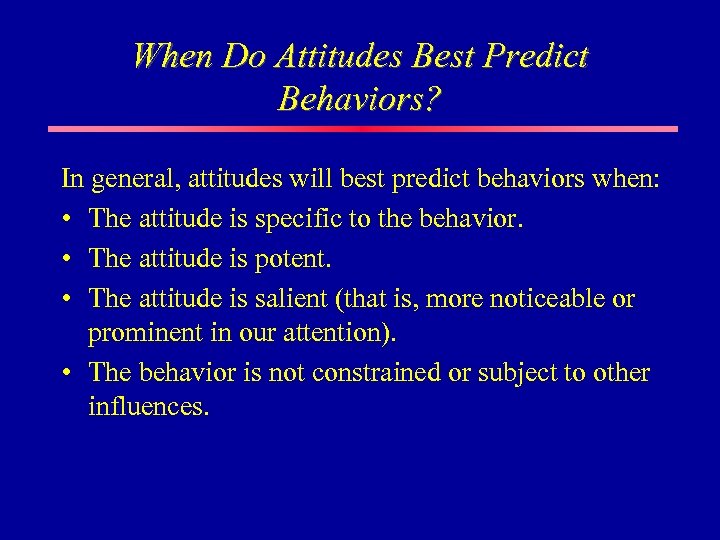 When Do Attitudes Best Predict Behaviors?

In general, attitudes will best predict behaviors when:

• The attitude is specific to the behavior.
• The attitude is potent.
• The attitude is salient (that is, more noticeable or prominent in our attention).
• The behavior is not constrained or subject to other influences.